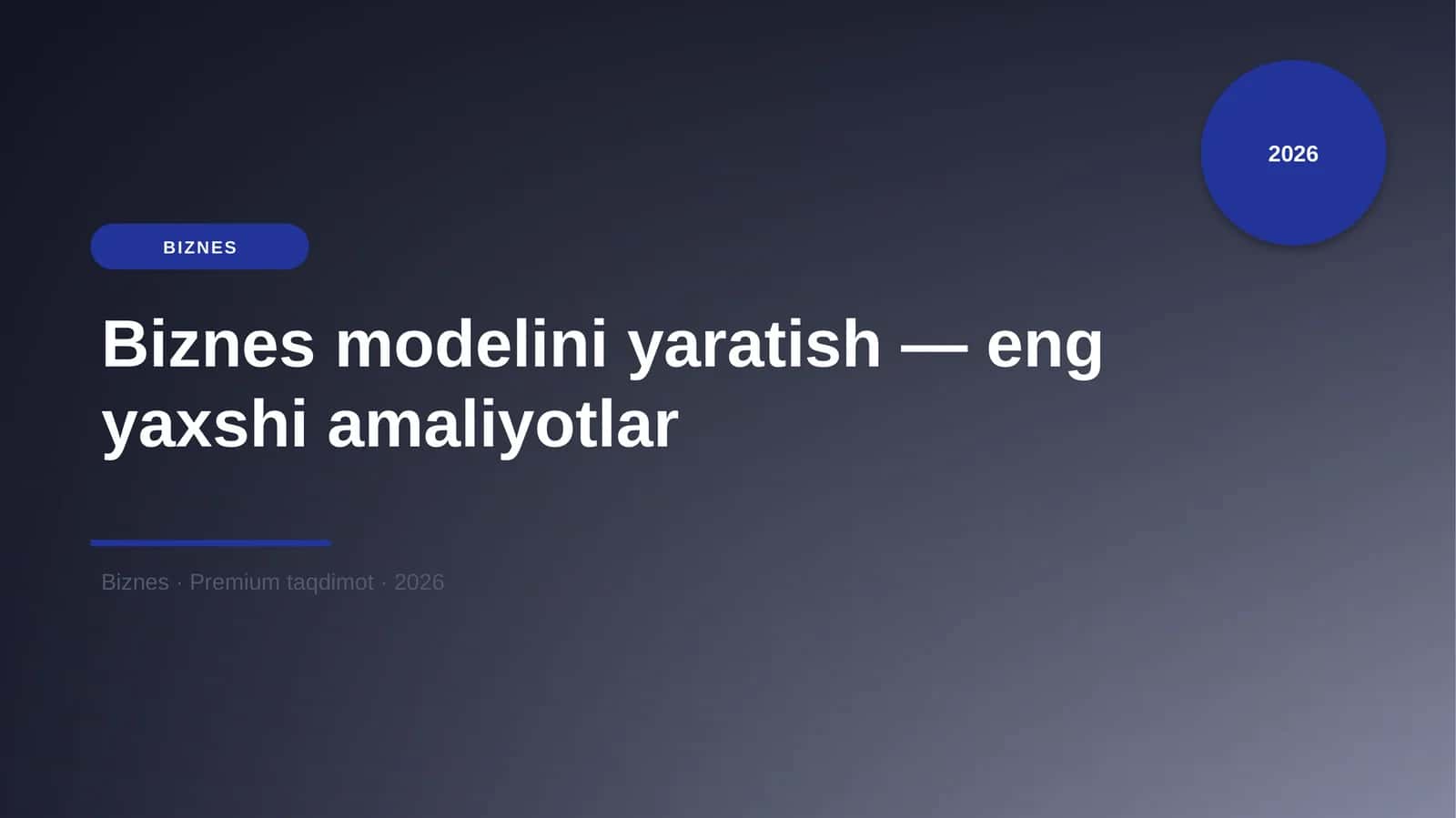 2026

BIZNES

Biznes modelini yaratish — eng yaxshi amaliyotlar

Biznes · Premium taqdimot · 2026